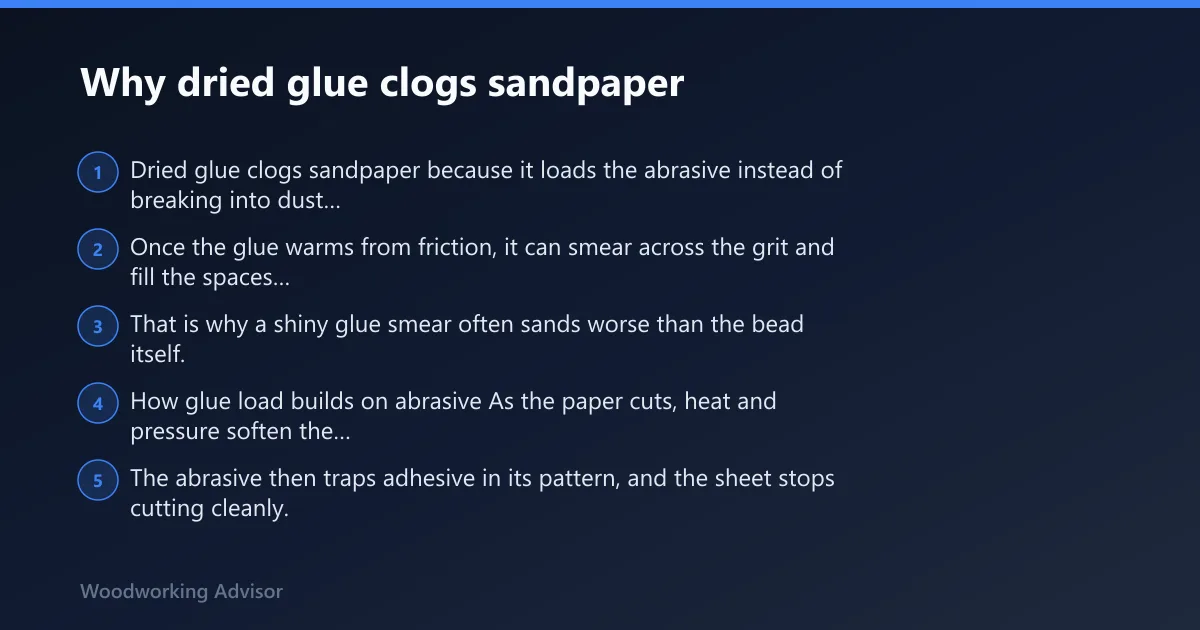 Why dried glue clogs sandpaper

1 Dried glue clogs sandpaper because it loads the abrasive instead of breaking into dust...

2 Once the glue warms from friction, it can smear across the grit and fill the spaces...

3 That is why a shiny glue smear often sands worse than the bead itself.

4 How glue load builds on abrasive As the paper cuts, heat and pressure soften the...

5 The abrasive then traps adhesive in its pattern, and the sheet stops cutting cleanly.

Woodworking Advisor